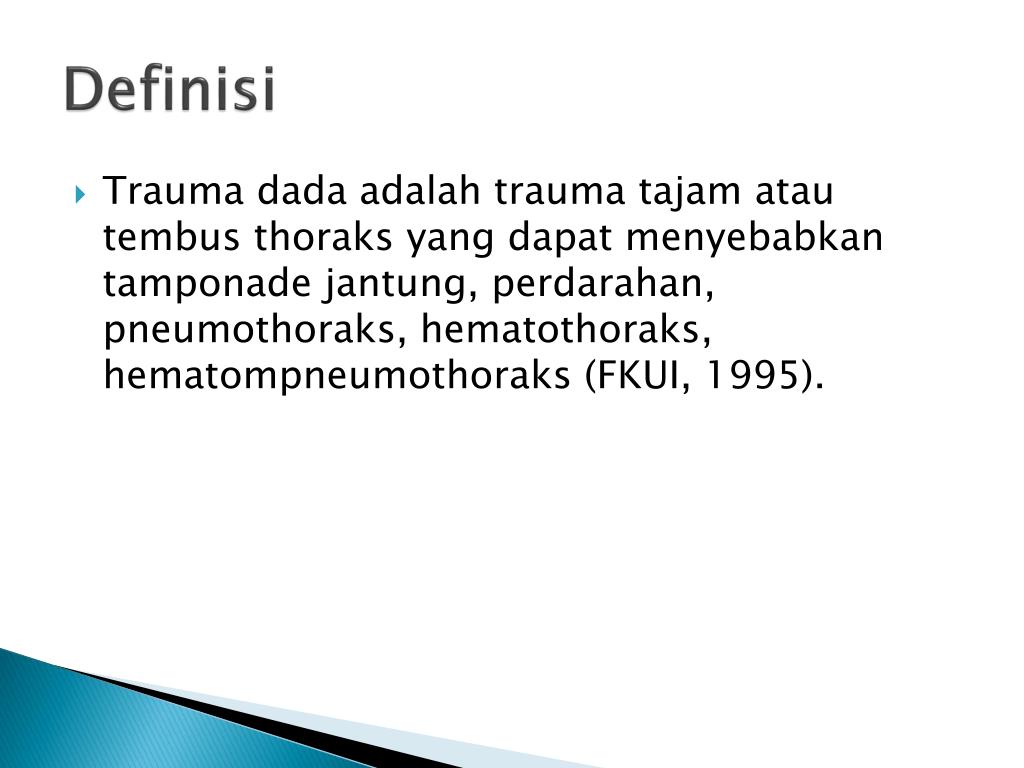 Definisi

Trauma dada adalah trauma tajam atau tembus thoraks yang dapat menyebabkan tamponade jantung, perdarahan, pneumothoraks, hematothoraks, hematompneumothoraks (FKUI, 1995).